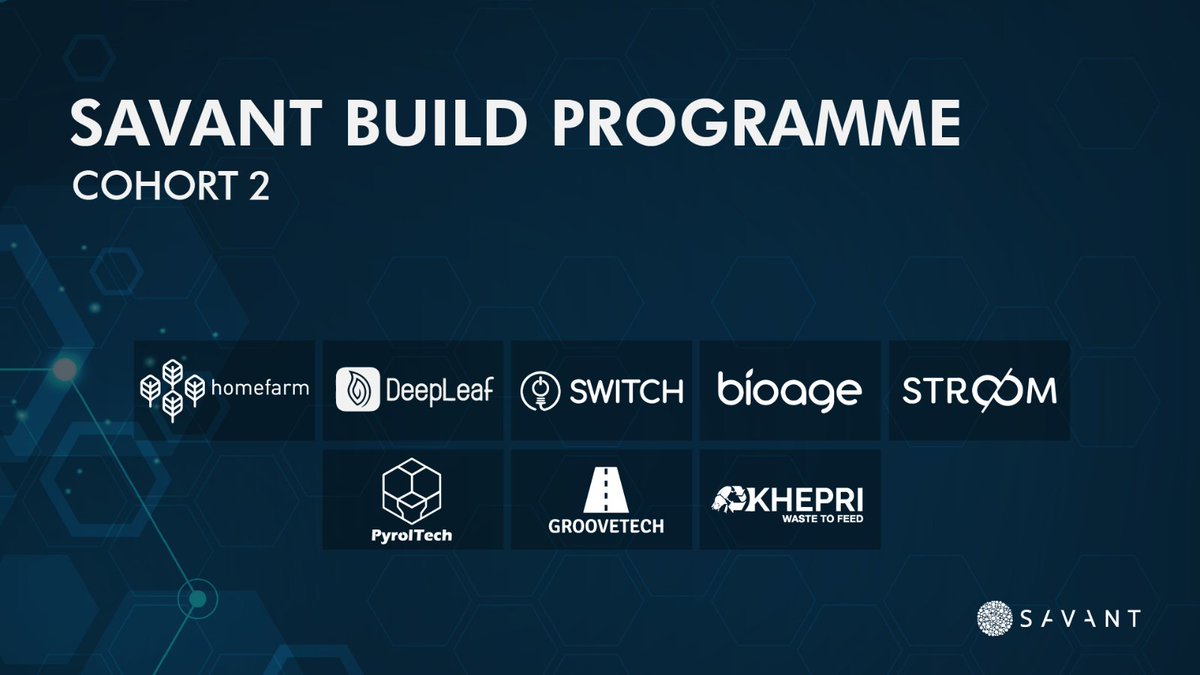 SAVANT BUILD PROGRAMME
COHORT 2

homefarm

DeepLeaf

SWITCH

bioage

STROOM

PyrolTech

GROOVETECH

KHEPRI
WASTE TO FEED

SAVANT